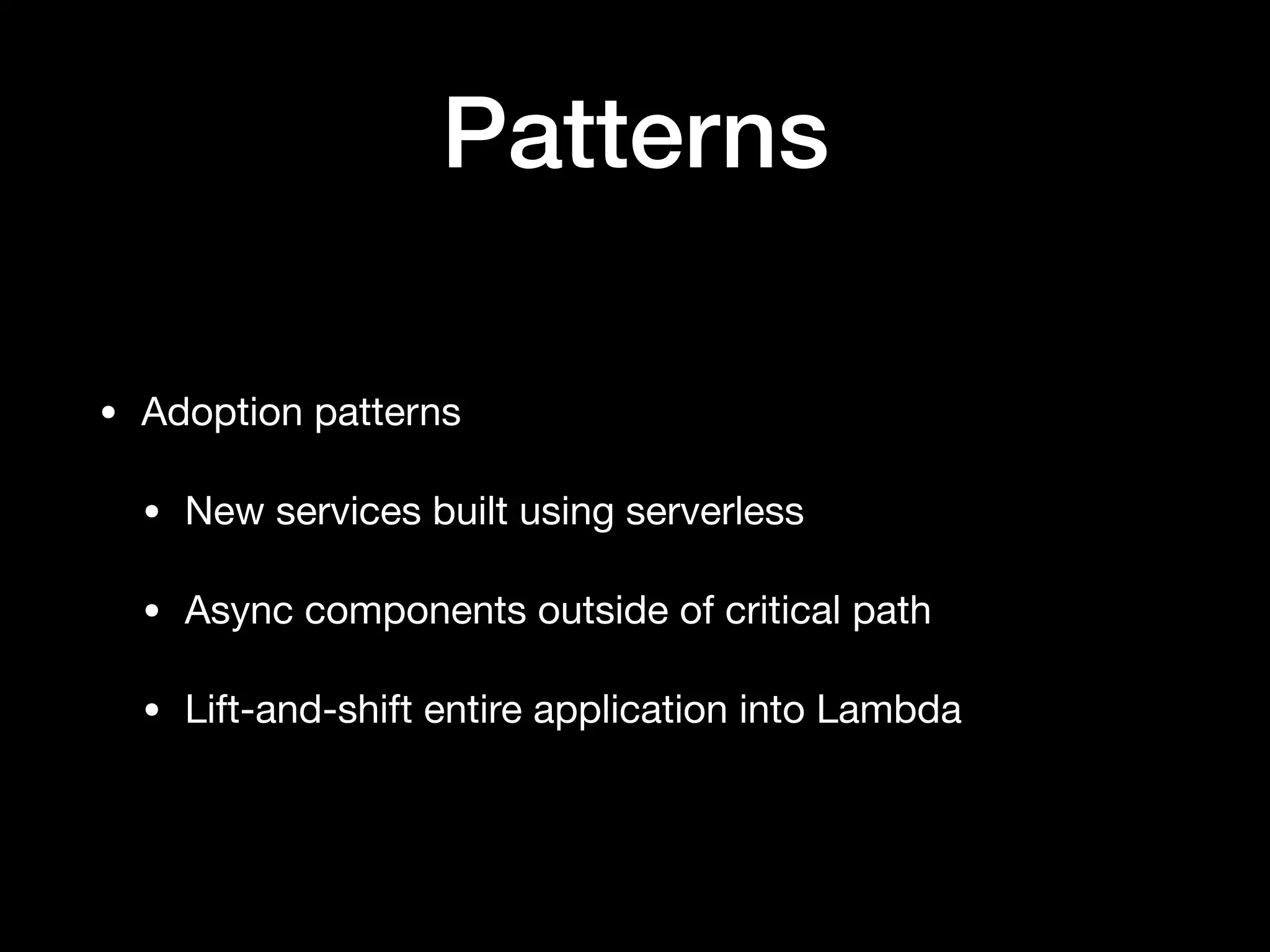 Patterns

• Adoption patterns

• New services built using serverless

• Async components outside of critical path

• Lift-and-shift entire application into Lambda